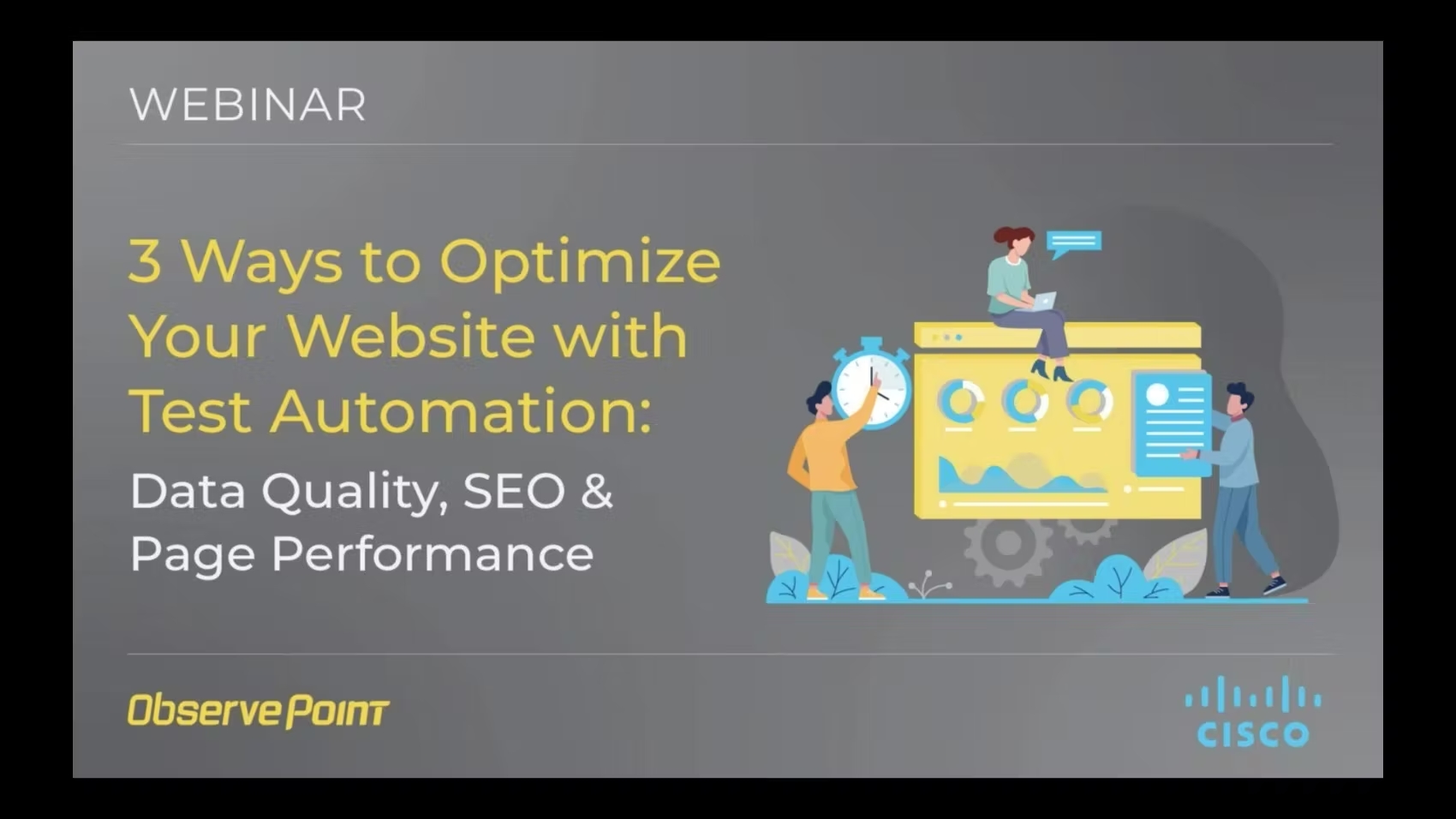 WEBINAR

3 Ways to Optimize Your Website with Test Automation:

Data Quality, SEO & Page Performance

ObservePoint

CISCO